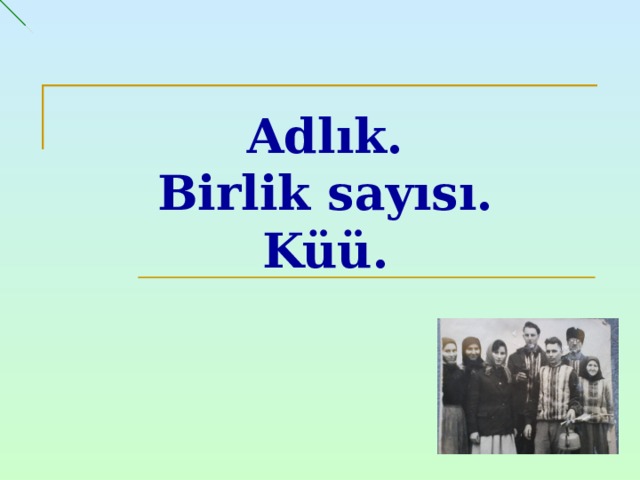 Adlık.
Birlik sayısı.
Küü.